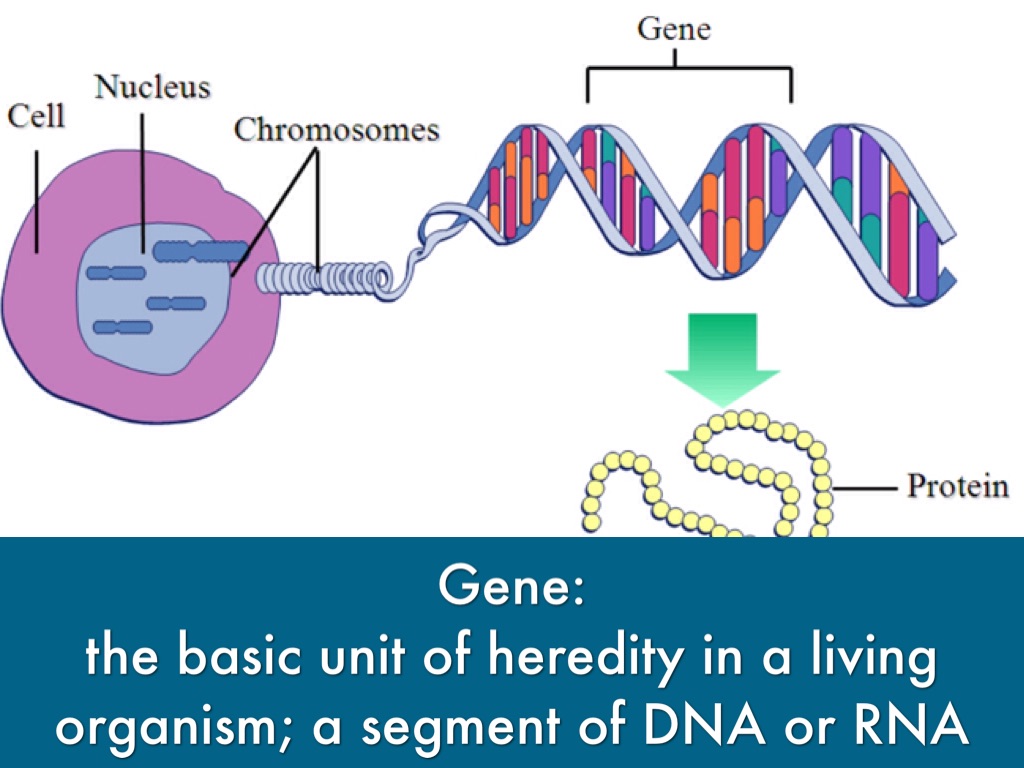 Cell
Nucleus
Chromosomes
Gene
Protein

Gene:
the basic unit of heredity in a living organism; a segment of DNA or RNA